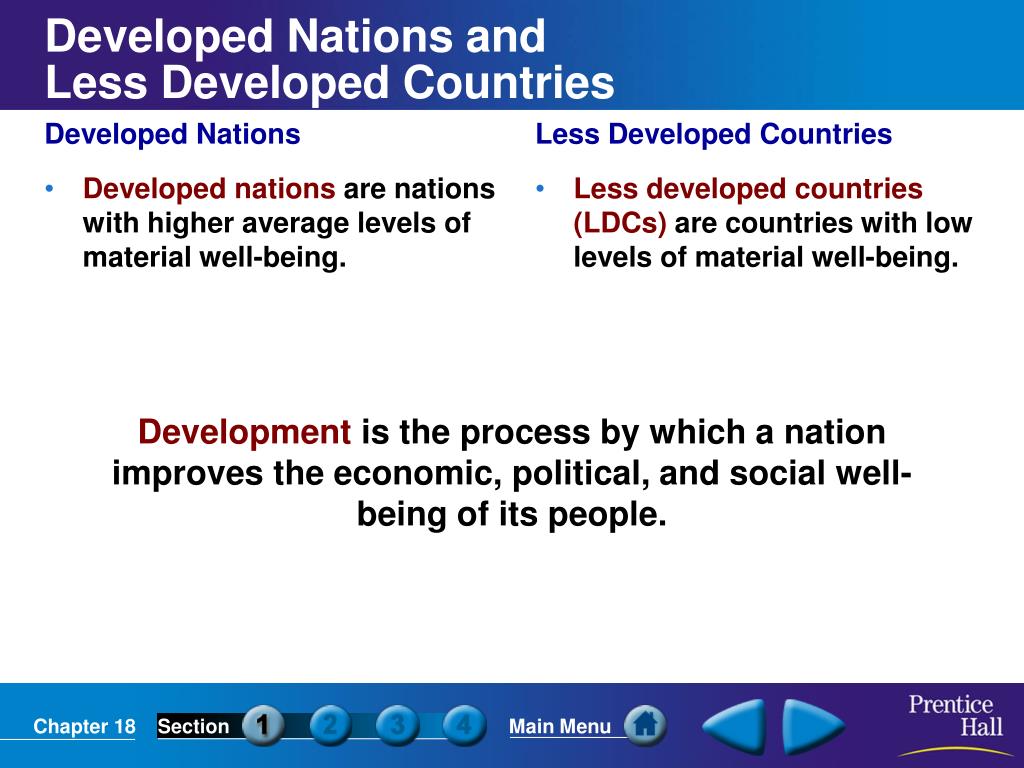 Developed Nations and Less Developed Countries

Developed Nations

• Developed nations are nations with higher average levels of material well-being.

Less Developed Countries

• Less developed countries (LDCs) are countries with low levels of material well-being.

Development is the process by which a nation improves the economic, political, and social well-being of its people.

Chapter 18 Section 1 2 3 4 Main Menu

Prentice Hall